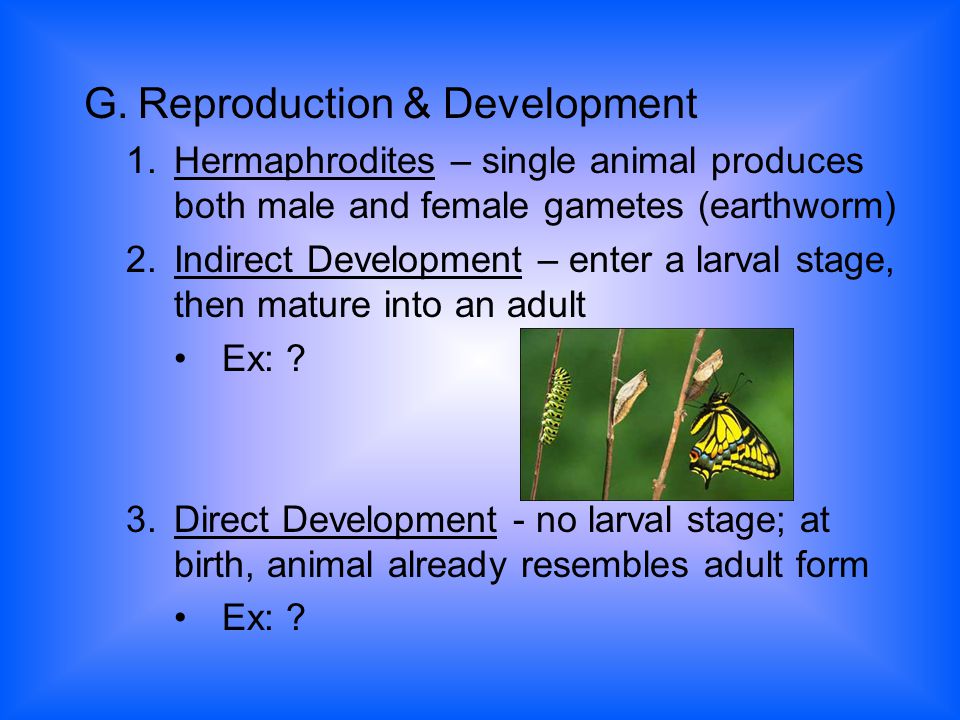 G. Reproduction & Development

1. Hermaphrodites – single animal produces both male and female gametes (earthworm)

2. Indirect Development – enter a larval stage, then mature into an adult

• Ex: ?

3. Direct Development - no larval stage; at birth, animal already resembles adult form

• Ex: ?